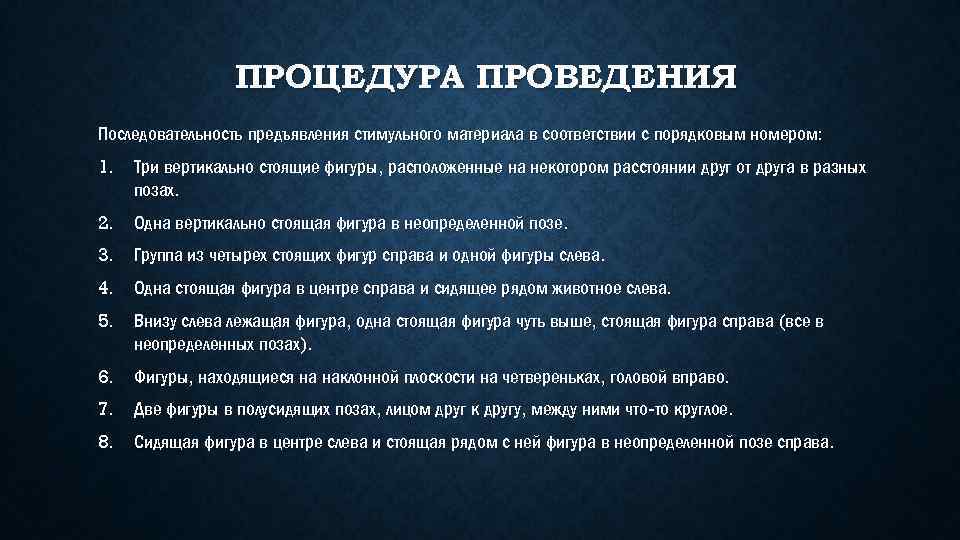 ПРОЦЕДУРА ПРОВЕДЕНИЯ

Последовательность предъявления стимульного материала в соответствии с порядковым номером:

1. Три вертикально стоящие фигуры, расположенные на некотором расстоянии друг от друга в разных позах.
2. Одна вертикально стоящая фигура в неопределенной позе.
3. Группа из четырех стоящих фигур справа и одной фигуры слева.
4. Одна стоящая фигура в центре справа и сидящее рядом животное слева.
5. Внизу слева лежащая фигура, одна стоящая фигура чуть выше, стоящая фигура справа (все в неопределенных позах).
6. Фигуры, находящиеся на наклонной плоскости на четвереньках, головой вправо.
7. Две фигуры в полусидящих позах, лицом друг к другу, между ними что-то круглое.
8. Сидящая фигура в центре слева и стоящая рядом с ней фигура в неопределенной позе справа.